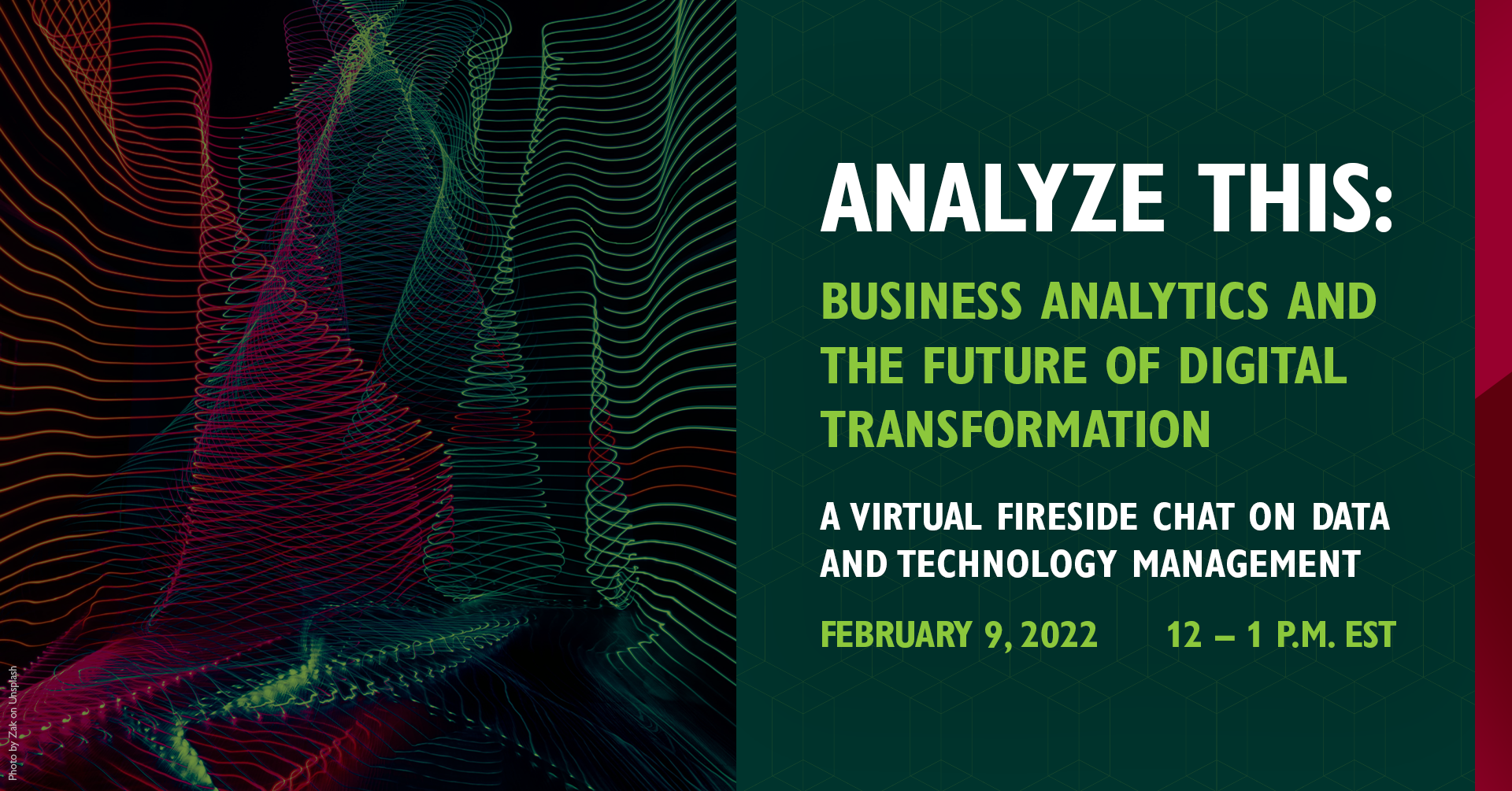 Photo by Zak on Unsplash

ANALYZE THIS:

BUSINESS ANALYTICS AND THE FUTURE OF DIGITAL TRANSFORMATION

A VIRTUAL FIRESIDE CHAT ON DATA AND TECHNOLOGY MANAGEMENT

FEBRUARY 9, 2022 12 – 1 P.M. EST